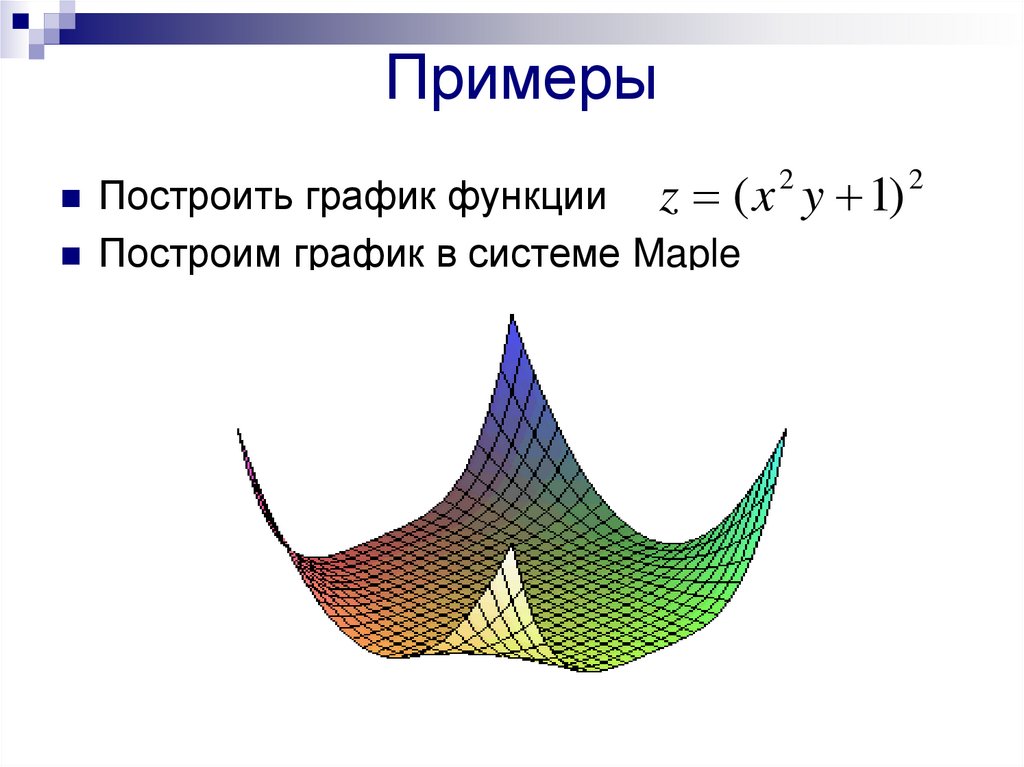 Примеры

Построить график функции $z = (x^2 y + 1)^2$

Построим график в системе Maple